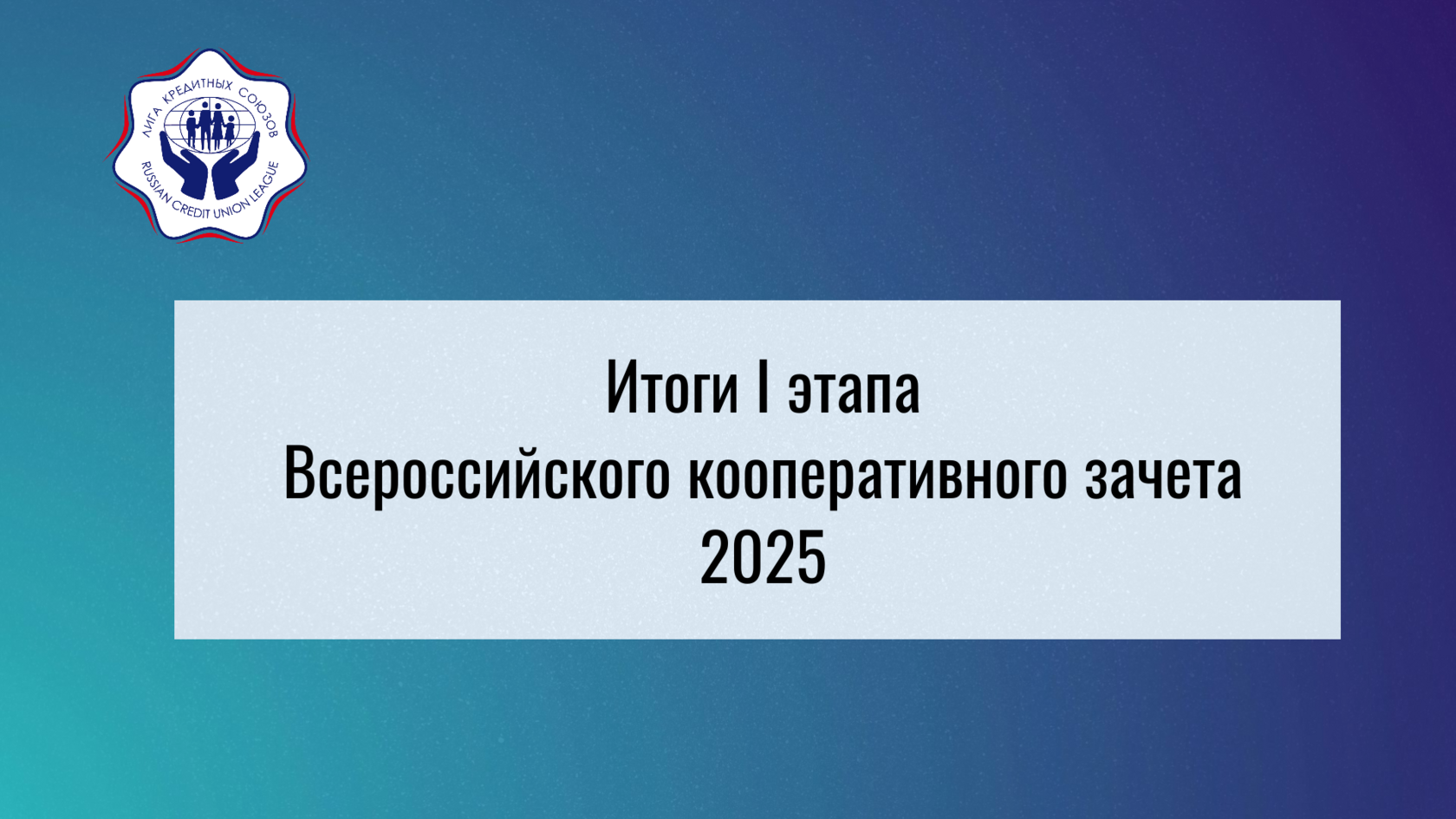 ЛИГА КРЕДИТНЫХ СОЮЗОВ
RUSSIAN CREDIT UNION LEAGUE

Итоги I этапа
Всероссийского кооперативного зачета
2025